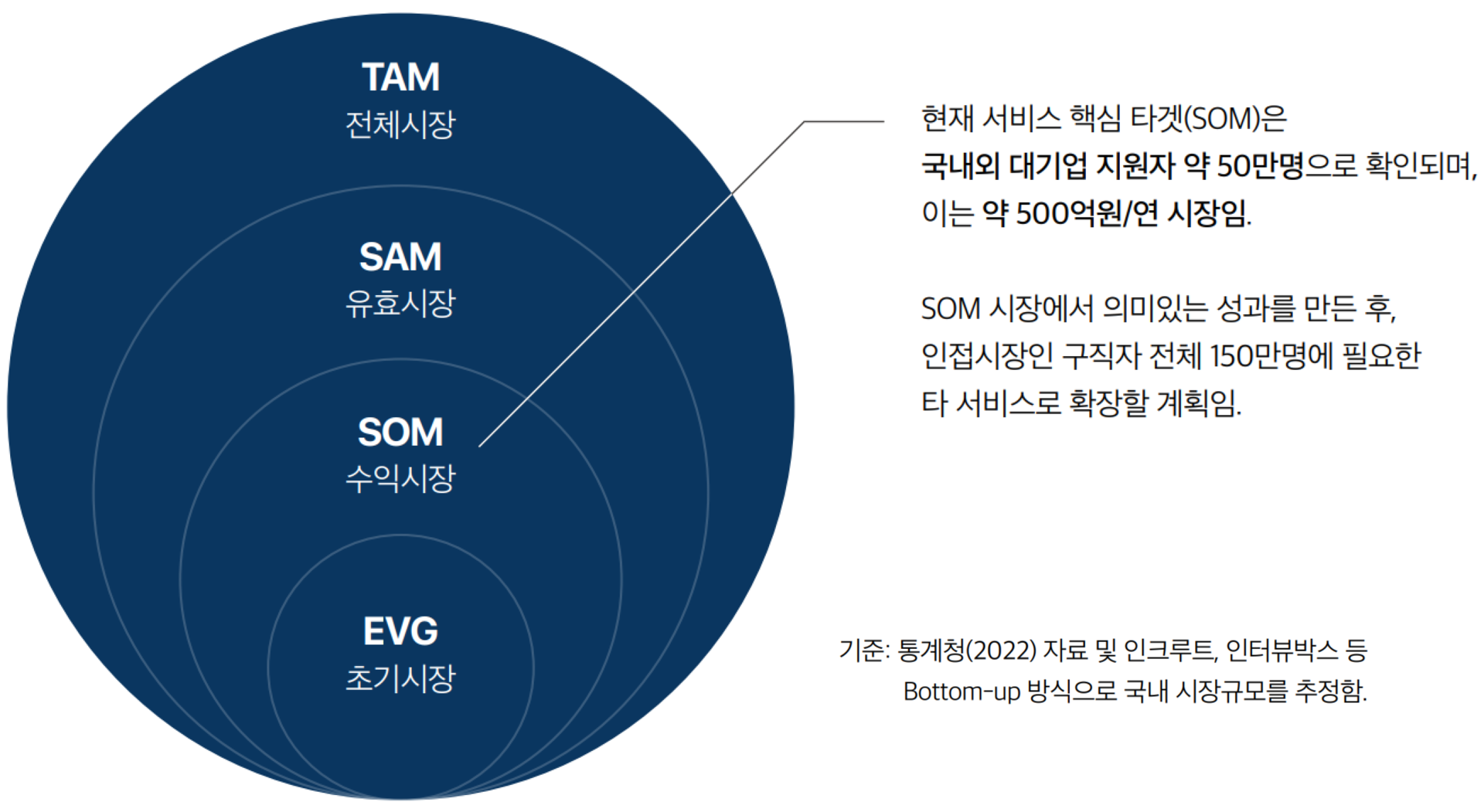 TAM
전체시장

SAM
유효시장

SOM
수익시장

EVG
초기시장

현재 서비스 핵심 타겟(SOM)은 국내외 대기업 지원자 약 50만명으로 확인되며, 이는 약 500억원/연 시장임.

SOM 시장에서 의미있는 성과를 만든 후, 인접시장인 구직자 전체 150만명에 필요한 타 서비스로 확장할 계획임.

기준: 통계청(2022) 자료 및 인크루트, 인터뷰박스 등 Bottom-up 방식으로 국내 시장규모를 추정함.